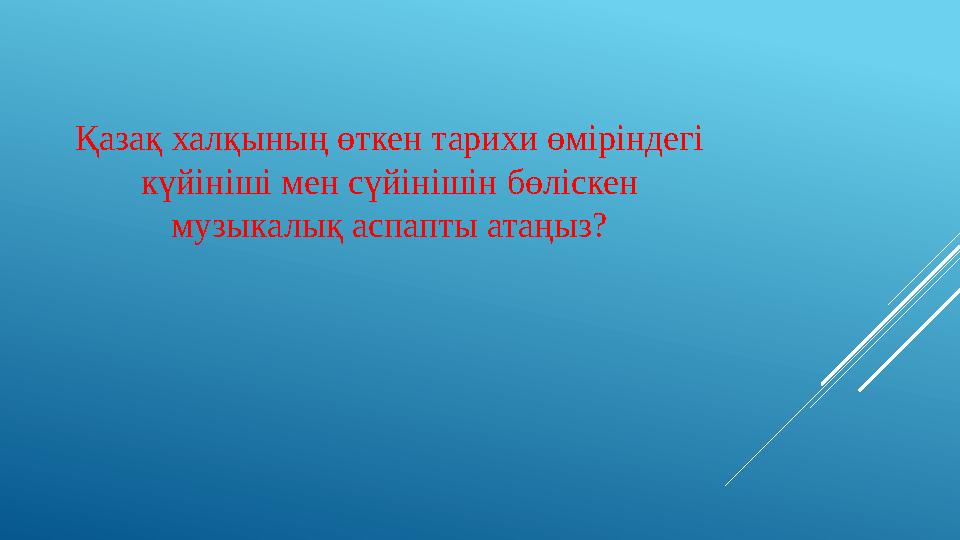 Қазақ халқының өткен тарихи өміріндегі күйініші мен сүйінішін бөліскен музыкалық аспапты атаңыз?